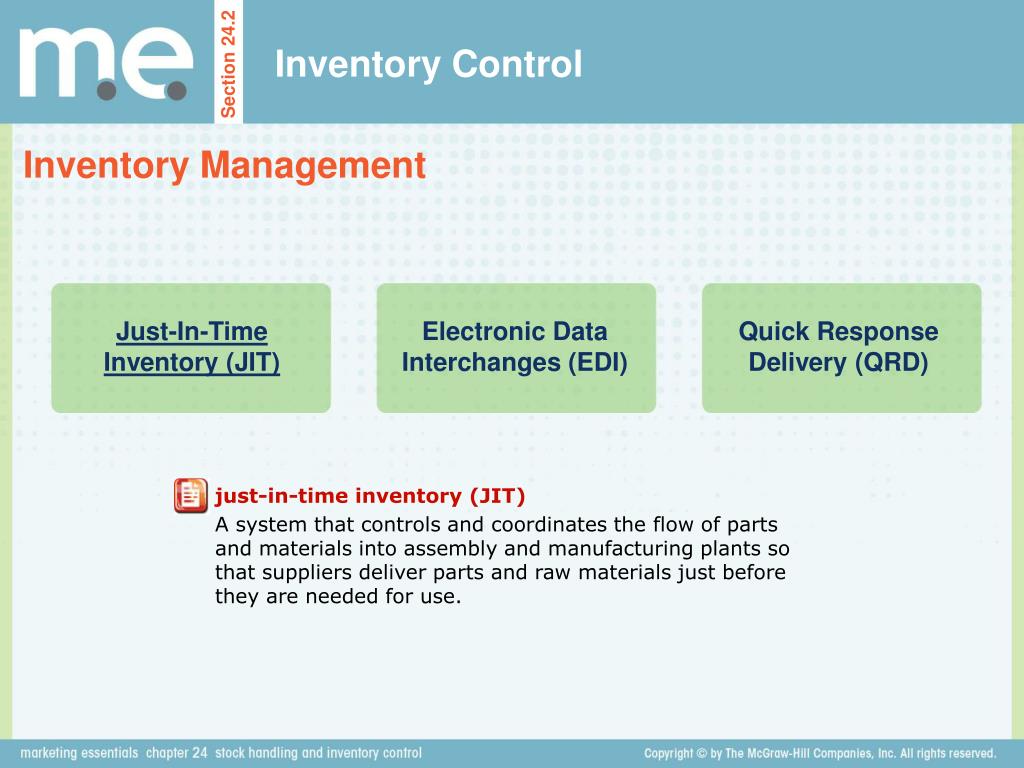 m.e.

Section 24.2

Inventory Control

Inventory Management

Just-In-Time Inventory (JIT)

Electronic Data Interchanges (EDI)

Quick Response Delivery (QRD)

just-in-time inventory (JIT)
A system that controls and coordinates the flow of parts and materials into assembly and manufacturing plants so that suppliers deliver parts and raw materials just before they are needed for use.

marketing essentials chapter 24 stock handling and inventory control

Copyright © by The McGraw-Hill Companies, Inc. All rights reserved.